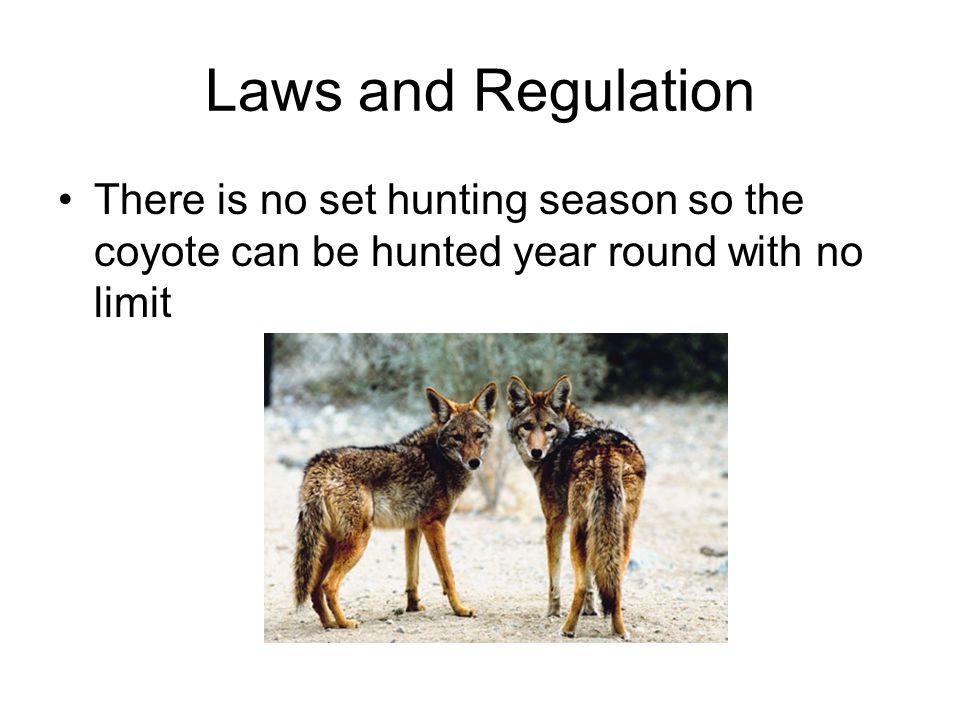 Laws and Regulation

• There is no set hunting season so the coyote can be hunted year round with no limit